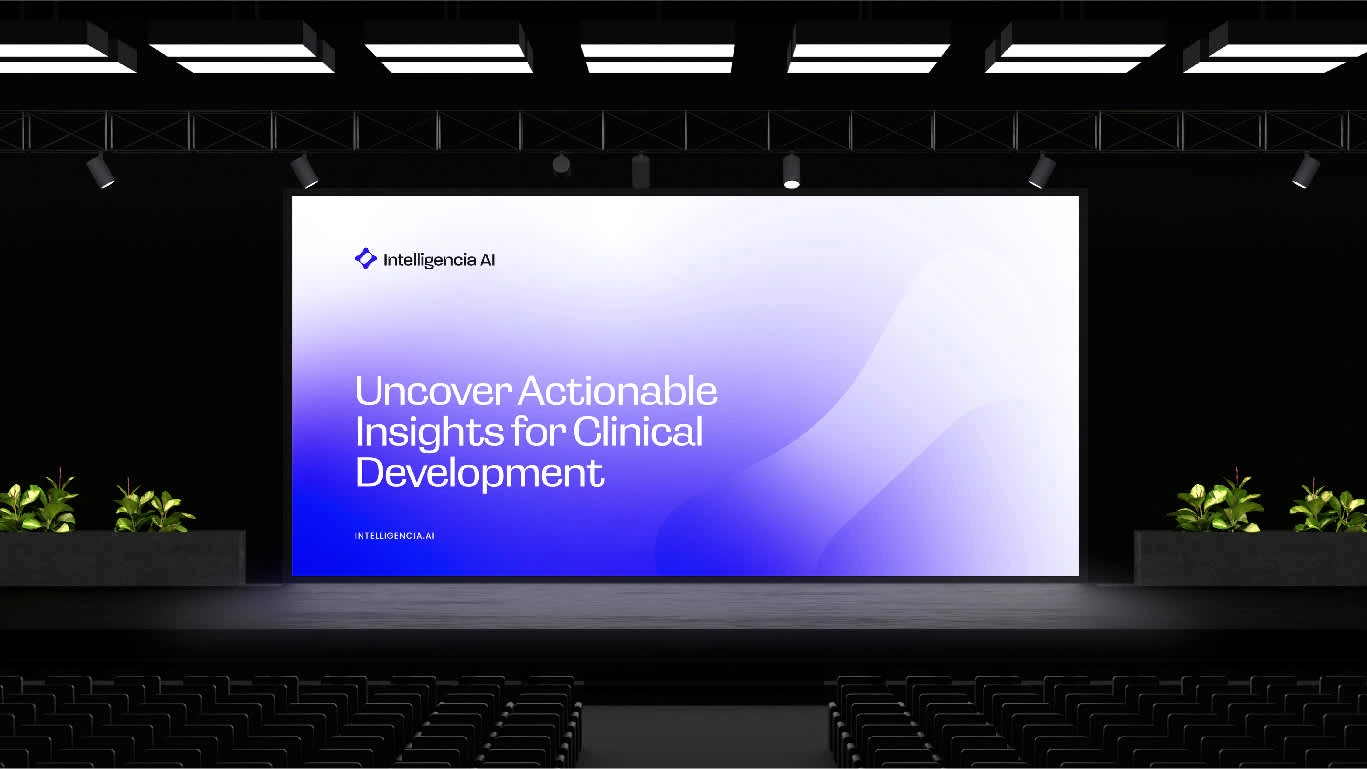 Intelligencia AI

Uncover Actionable Insights for Clinical Development

INTELLIGENCIA.AI